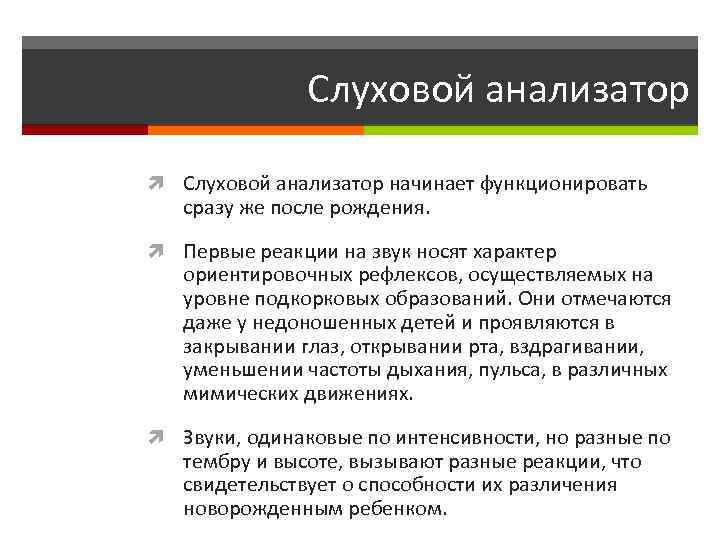 Слуховой анализатор

Слуховой анализатор начинает функционировать сразу же после рождения.

Первые реакции на звук носят характер ориентировочных рефлексов, осуществляемых на уровне подкорковых образований. Они отмечаются даже у недоношенных детей и проявляются в закрывании глаз, открывании рта, вздрагивании, уменьшении частоты дыхания, пульса, в различных мимических движениях.

Звуки, одинаковые по интенсивности, но разные по тембру и высоте, вызывают разные реакции, что свидетельствует о способности их различения новорожденным ребенком.